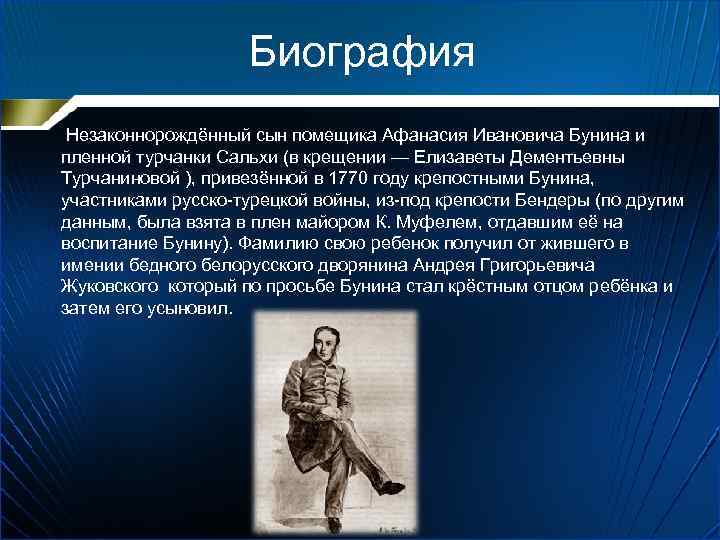 Биография

Незаконнорождённый сын помещика Афанасия Ивановича Бунина и пленной турчанки Сальхи (в крещении — Елизаветы Дементьевны Турчаниновой ), привезённой в 1770 году крепостными Бунина, участниками русско-турецкой войны, из-под крепости Бендеры (по другим данным, была взята в плен майором К. Муфелем, отдавшим её на воспитание Бунину). Фамилию свою ребенок получил от жившего в имении бедного белорусского дворянина Андрея Григорьевича Жуковского который по просьбе Бунина стал крёстным отцом ребёнка и затем его усыновил.